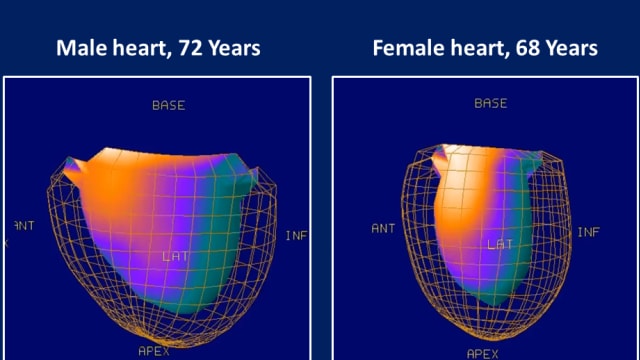 Male heart, 72 Years

BASE

ANT

INF

LAT

APEX

Female heart, 68 Years

BASE

ANT

INF

LAT

APEX